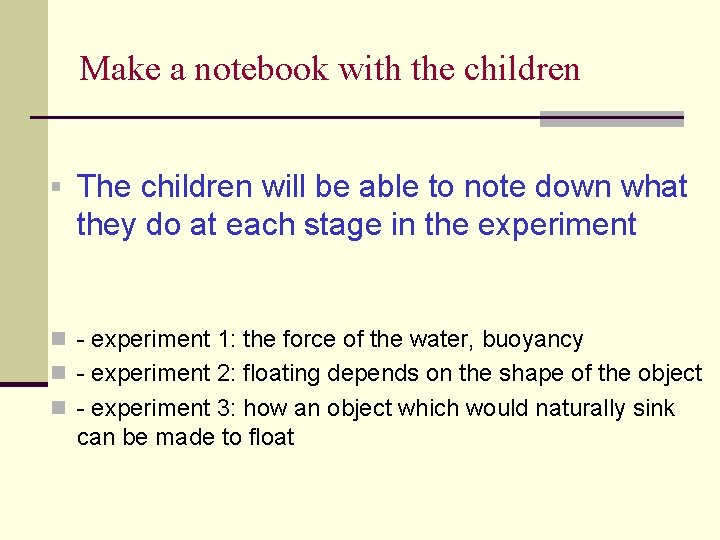 Make a notebook with the children

The children will be able to note down what they do at each stage in the experiment

- experiment 1: the force of the water, buoyancy

- experiment 2: floating depends on the shape of the object

- experiment 3: how an object which would naturally sink can be made to float